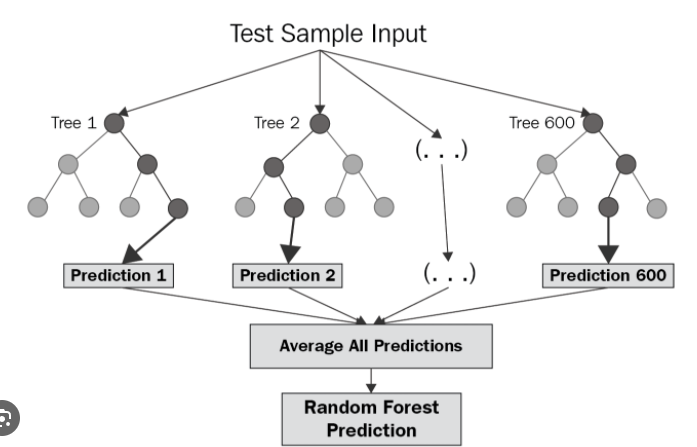 Test Sample Input

Tree 1

Tree 2

(. . .)

Tree 600

Prediction 1

Prediction 2

(. . .)

Prediction 600

Average All Predictions

Random Forest Prediction